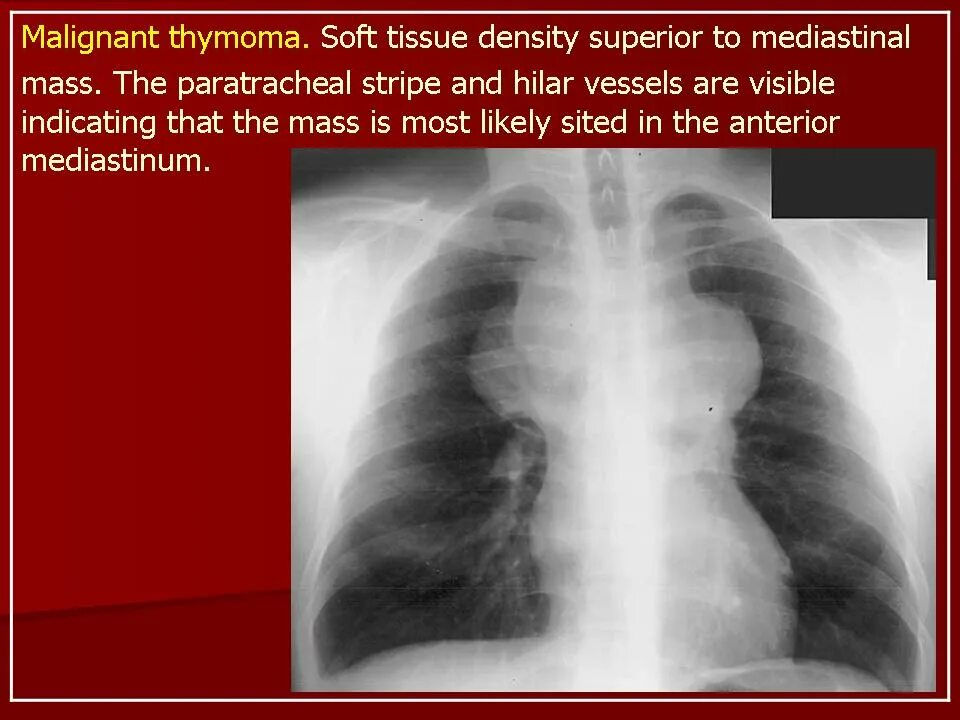 Malignant thymoma. Soft tissue density superior to mediastinal mass. The paratracheal stripe and hilar vessels are visible indicating that the mass is most likely sited in the anterior mediastinum.